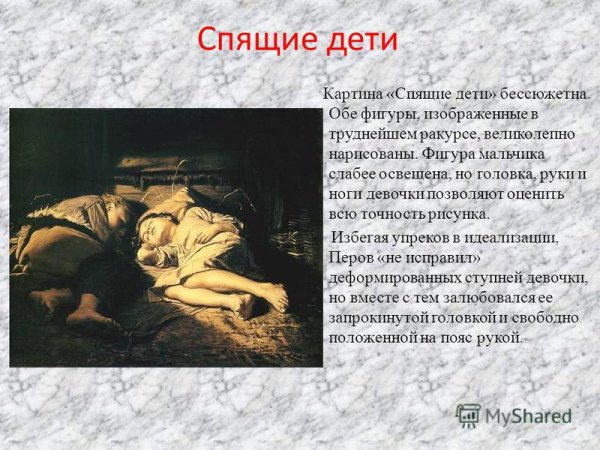 Спящие дети

Картина «Спящие дети» бессюжетна. Обе фигуры, изображенные в труднейшем ракурсе, великолепно нарисованы. Фигура мальчика слабее освещена, но головка, руки и ноги девочки позволяют оценить всю точность рисунка.

Избегая упреков в идеализации, Перов «не исправил» деформированных ступней девочки, но вместе с тем залюбовался ее запрокинутой головкой и свободно положенной на пояс рукой.

MyShared